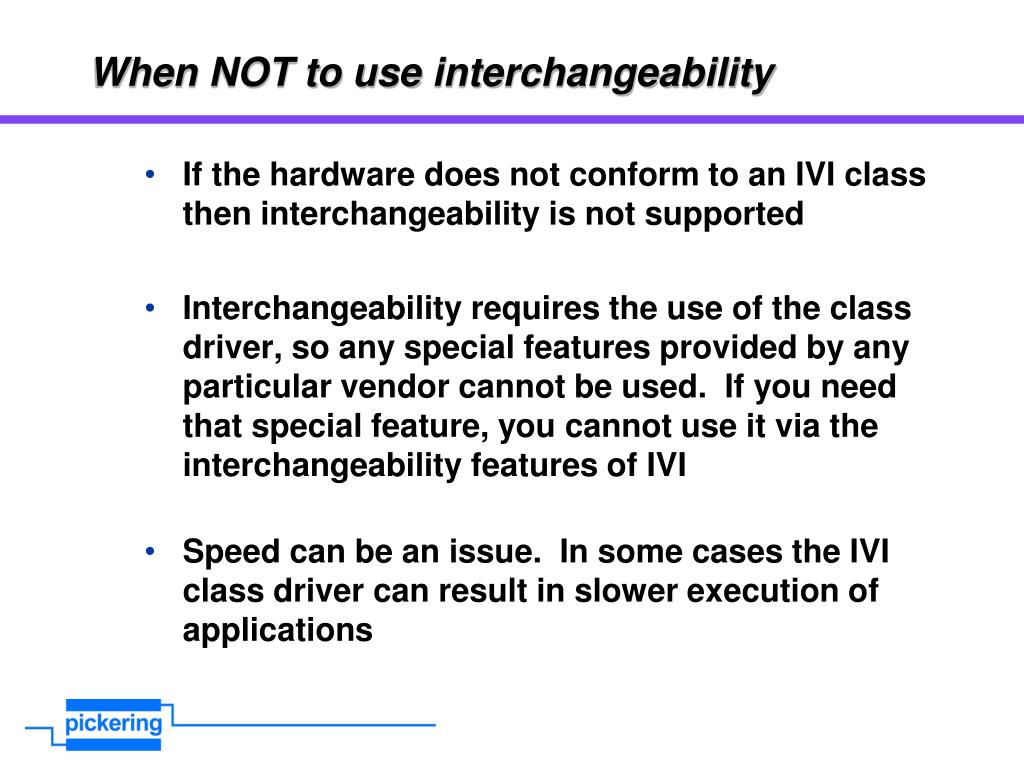 When NOT to use interchangeability

• If the hardware does not conform to an IVI class then interchangeability is not supported

• Interchangeability requires the use of the class driver, so any special features provided by any particular vendor cannot be used. If you need that special feature, you cannot use it via the interchangeability features of IVI

• Speed can be an issue. In some cases the IVI class driver can result in slower execution of applications

pickering